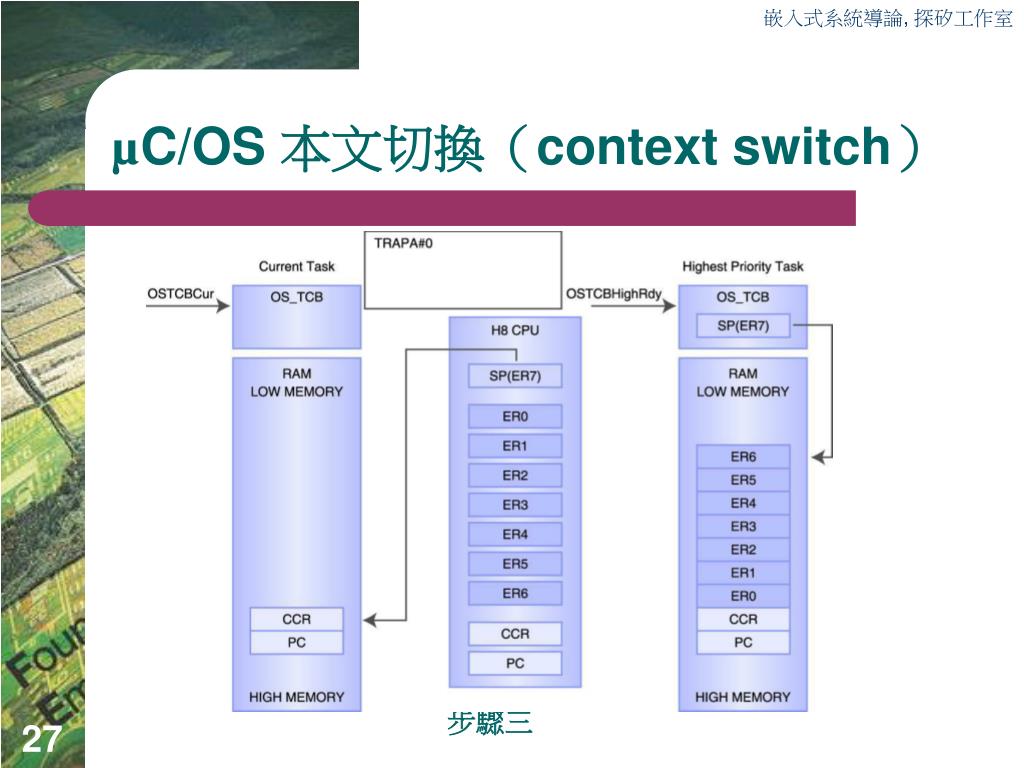 嵌入式系統導論, 探矽工作室

μC/OS 本文切換（context switch）

TRAPA#0

Current Task

OSTCBCur

OS_TCB

RAM
LOW MEMORY

CCR
PC

HIGH MEMORY

H8 CPU

SP(ER7)

ER0
ER1
ER2
ER3
ER4
ER5
ER6

CCR
PC

Highest Priority Task

OSTCBHighRdy

OS_TCB

SP(ER7)

RAM
LOW MEMORY

ER6
ER5
ER4
ER3
ER2
ER1
ER0
CCR
PC

HIGH MEMORY

步驟三

27